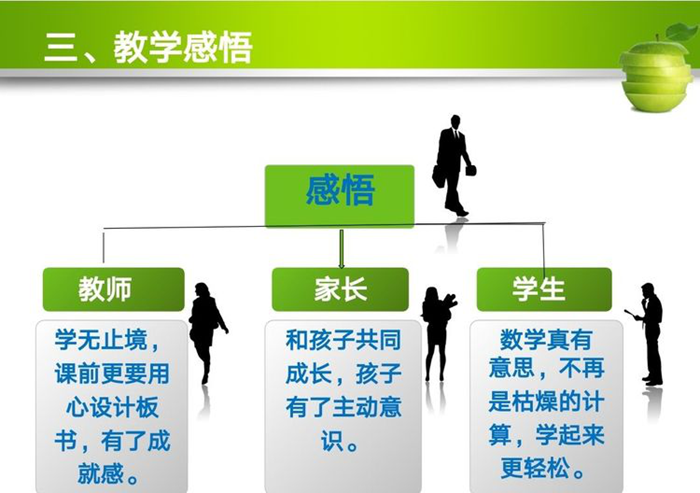 三、教学感悟

感悟

教师

学无止境，课前更要用心设计板书，有了成就感。

家长

和孩子共同成长，孩子有了主动意识。

学生

数学真有意思，不再是枯燥的计算，学起来更轻松。